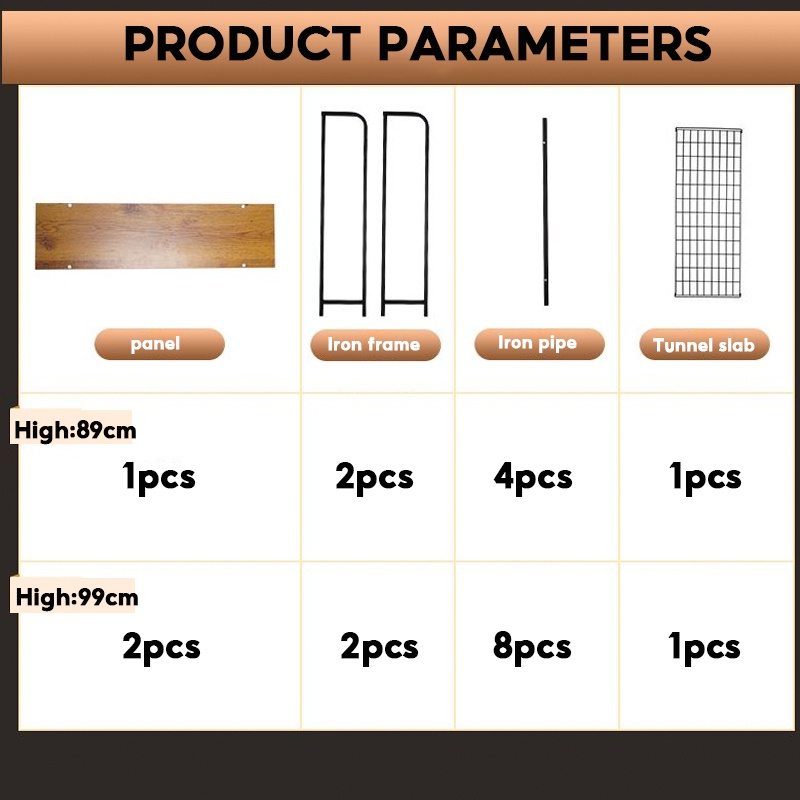 PRODUCT PARAMETERS

| panel | Iron frame | Iron pipe | Tunnel slab |
|---|---|---|---|
| High:89cm 1pcs | 2pcs | 4pcs | 1pcs |
| High:99cm 2pcs | 2pcs | 8pcs | 1pcs |